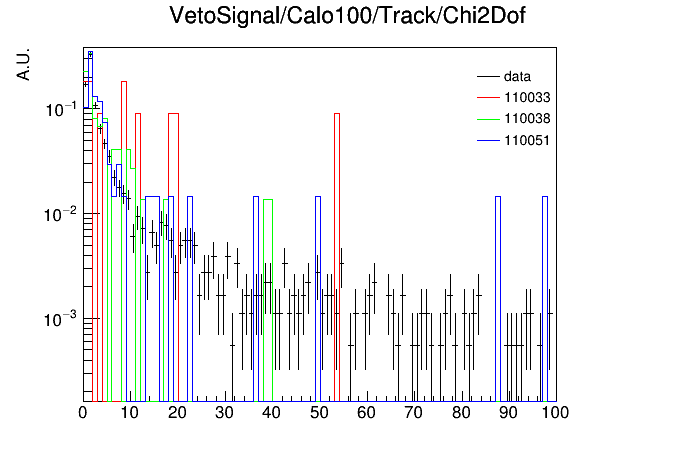 VetoSignal/Calo100/Track/Chi2Dof

A.U.

data
110033
110038
110051

$10^{-1}$
$10^{-2}$
$10^{-3}$

0 10 20 30 40 50 60 70 80 90 100